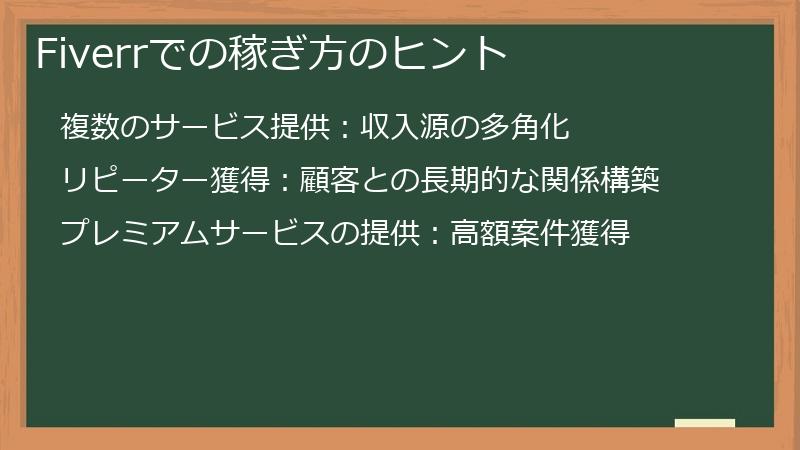 Fiverrでの稼ぎ方のヒント

複数のサービス提供：収入源の多角化

リピーター獲得：顧客との長期的な関係構築

プレミアムサービスの提供：高額案件獲得